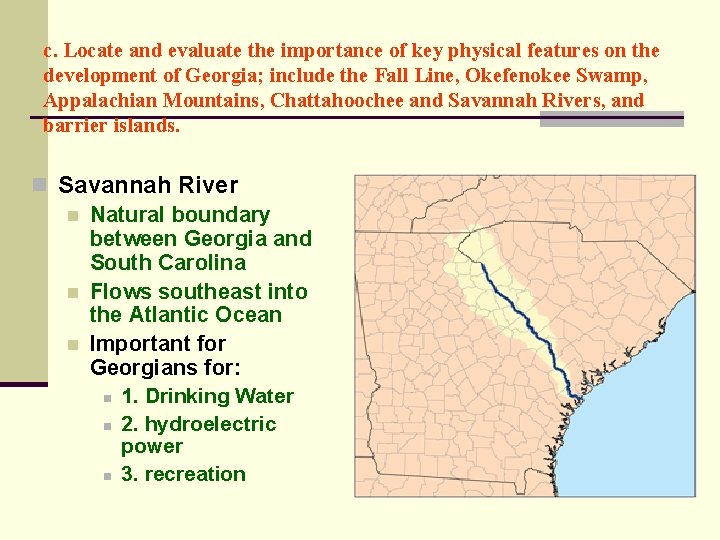 c. Locate and evaluate the importance of key physical features on the development of Georgia; include the Fall Line, Okefenokee Swamp, Appalachian Mountains, Chattahoochee and Savannah Rivers, and barrier islands.

Savannah River

Natural boundary between Georgia and South Carolina

Flows southeast into the Atlantic Ocean

Important for Georgians for:

1. Drinking Water

2. hydroelectric power

3. recreation